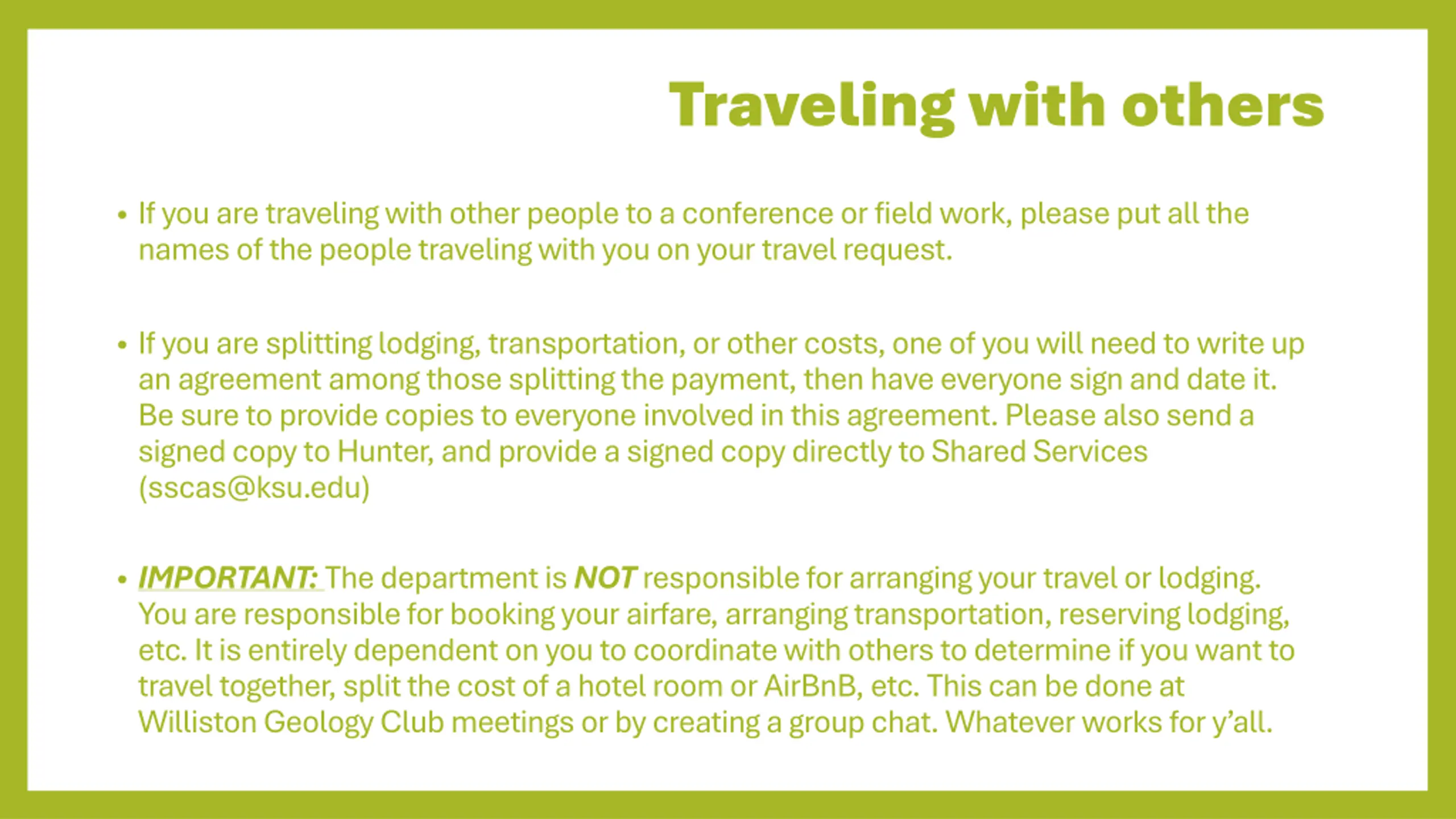 Traveling with others

• If you are traveling with other people to a conference or field work, please put all the names of the people traveling with you on your travel request.

• If you are splitting lodging, transportation, or other costs, one of you will need to write up an agreement among those splitting the payment, then have everyone sign and date it. Be sure to provide copies to everyone involved in this agreement. Please also send a signed copy to Hunter, and provide a signed copy directly to Shared Services (sscas@ksu.edu)

• IMPORTANT: The department is NOT responsible for arranging your travel or lodging. You are responsible for booking your airfare, arranging transportation, reserving lodging, etc. It is entirely dependent on you to coordinate with others to determine if you want to travel together, split the cost of a hotel room or AirBnB, etc. This can be done at Williston Geology Club meetings or by creating a group chat. Whatever works for y'all.